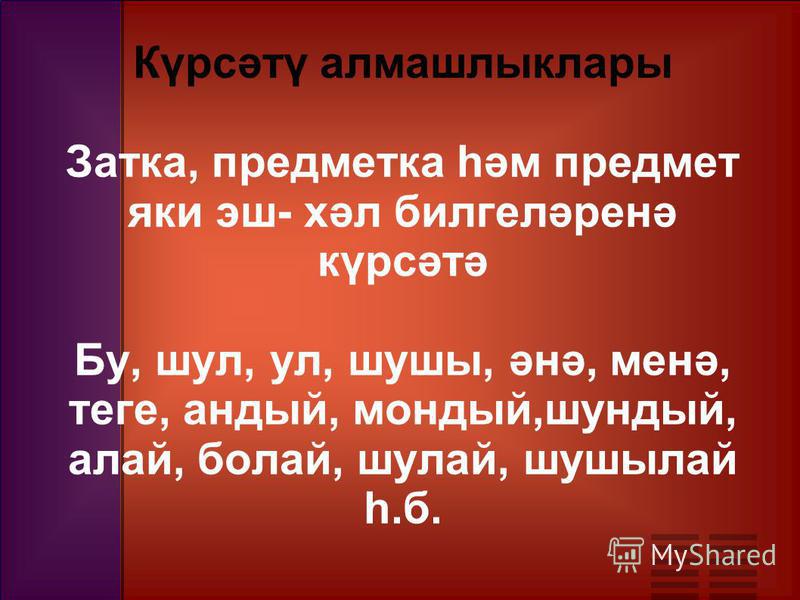 Күрсәтү алмашлыклары

Затка, предметка һәм предмет яки эш- хәл билгеләренә күрсәтә

Бу, шул, ул, шушы, әнә, менә, теге, андый, мондый,шундый, алай, болай, шулай, шушылай һ.б.

MyShared